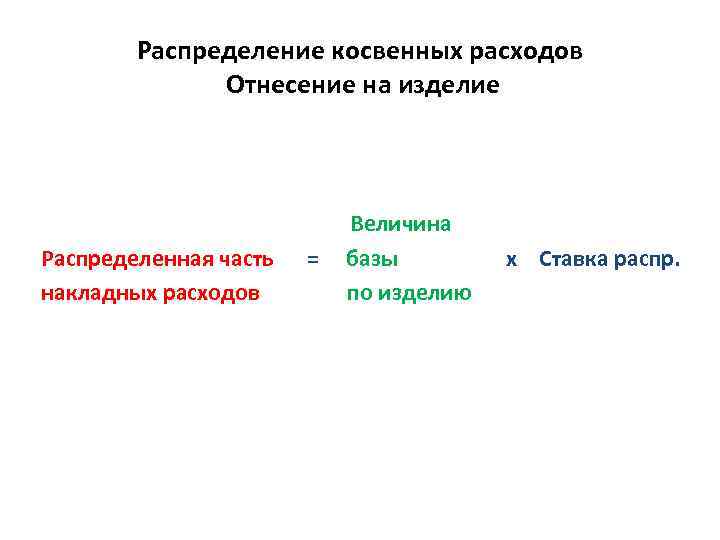 Распределение косвенных расходов
Отнесение на изделие

Распределенная часть накладных расходов = Величина базы по изделию х Ставка распр.